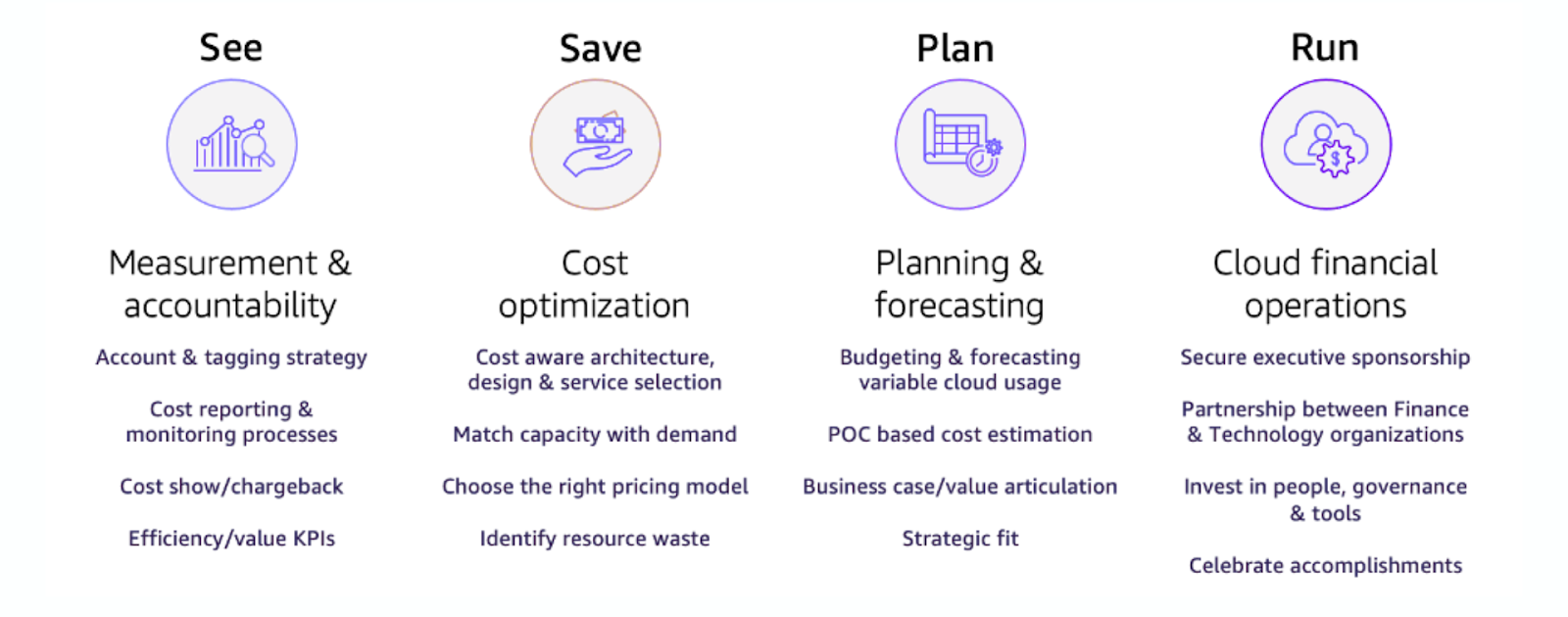 See

Measurement & accountability

Account & tagging strategy

Cost reporting & monitoring processes

Cost show/chargeback

Efficiency/value KPIs

Save

Cost optimization

Cost aware architecture, design & service selection

Match capacity with demand

Choose the right pricing model

Identify resource waste

Plan

Planning & forecasting

Budgeting & forecasting variable cloud usage

POC based cost estimation

Business case/value articulation

Strategic fit

Run

Cloud financial operations

Secure executive sponsorship

Partnership between Finance & Technology organizations

Invest in people, governance & tools

Celebrate accomplishments